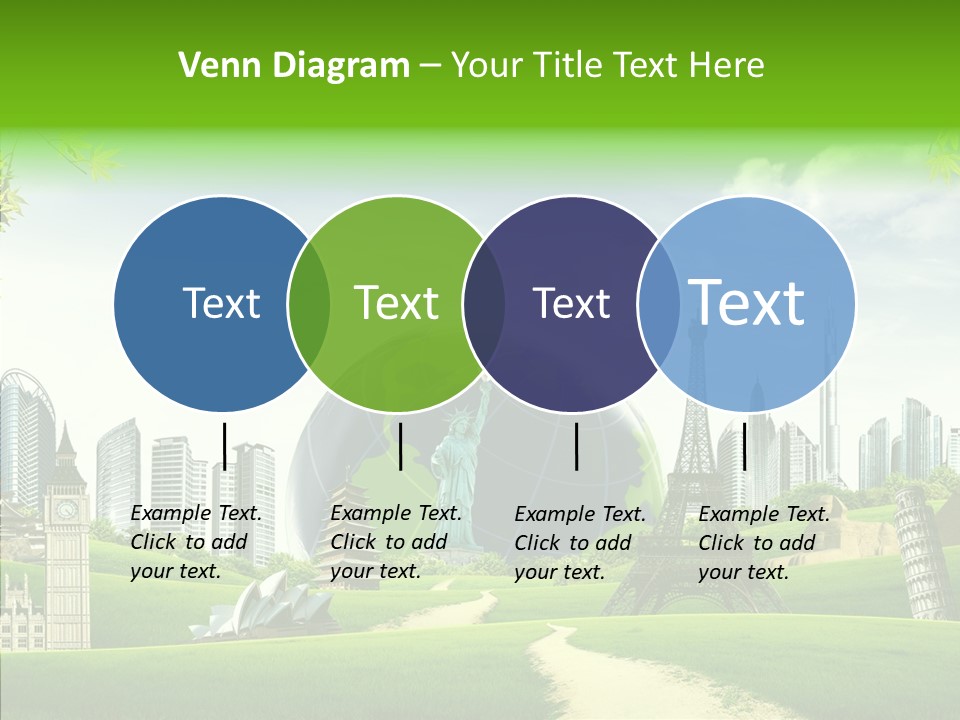 Venn Diagram – Your Title Text Here

Text

Text

Text

Text

Example Text. Click to add your text.

Example Text. Click to add your text.

Example Text. Click to add your text.

Example Text. Click to add your text.